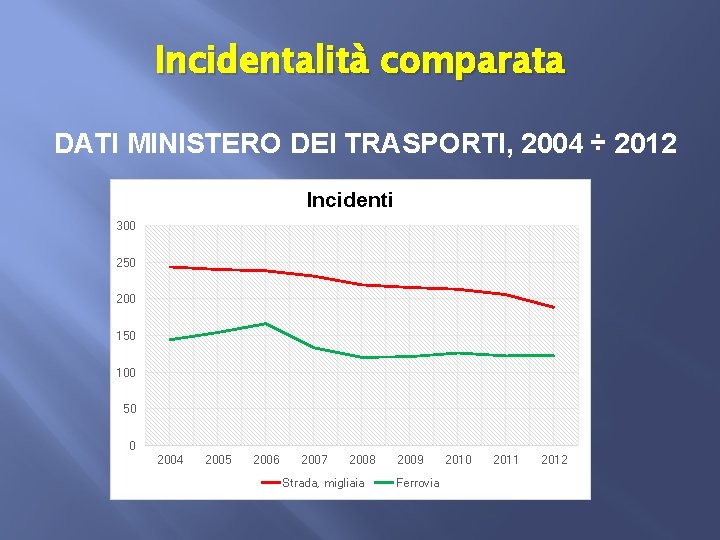 Incidentalità comparata

DATI MINISTERO DEI TRASPORTI, 2004 ÷ 2012

Incidenti

300
250
200
150
100
50
0

2004 2005 2006 2007 2008 2009 2010 2011 2012

Strada, migliaia
Ferrovia